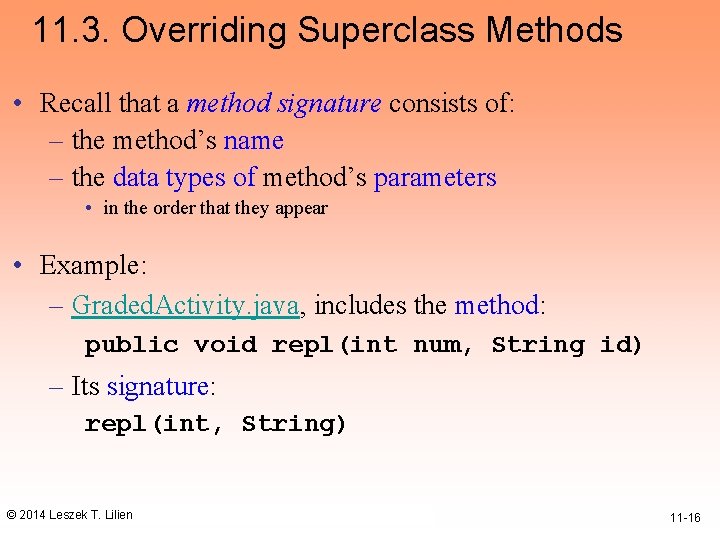 11.3. Overriding Superclass Methods

• Recall that a method signature consists of:
– the method's name
– the data types of method's parameters
• in the order that they appear

• Example:
– GradedActivity.java, includes the method:
public void repl(int num, String id)
– Its signature:
repl(int, String)

© 2014 Leszek T. Lilien

11-16